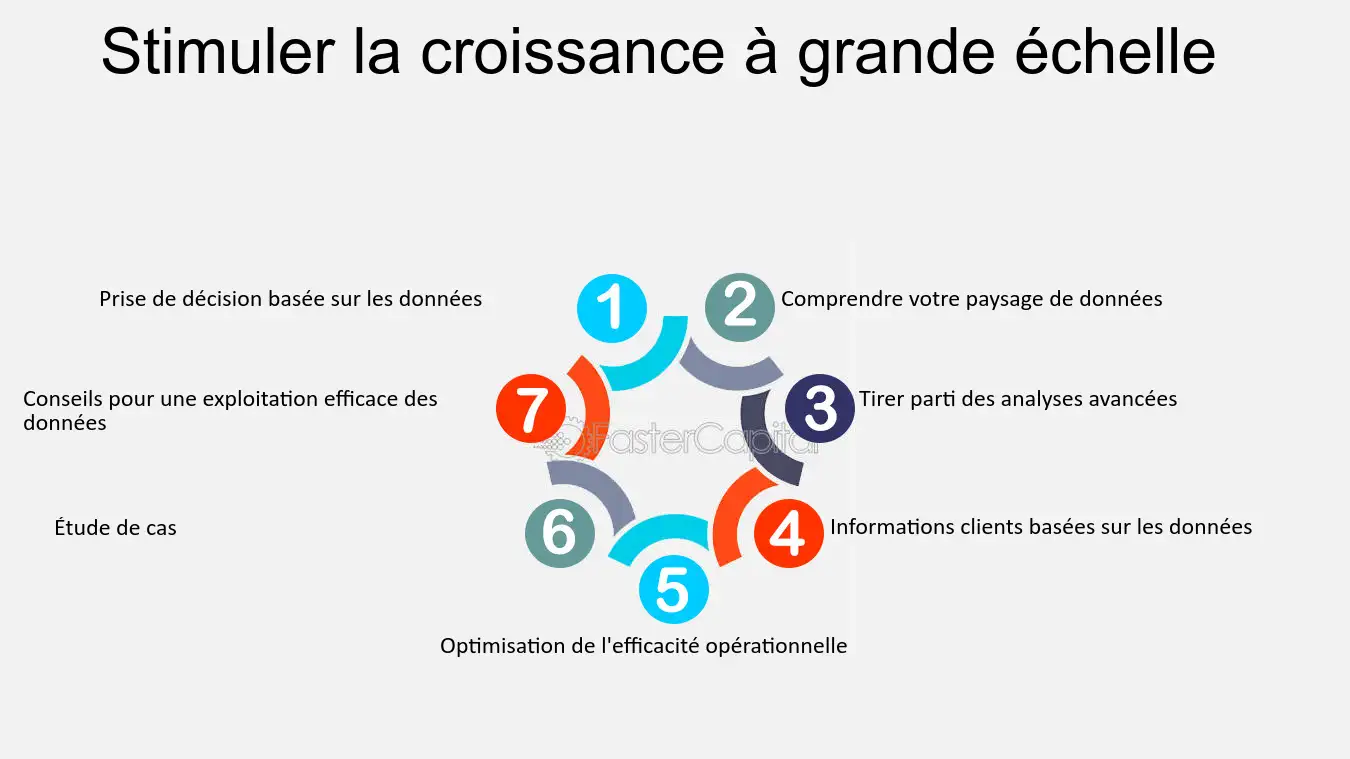 Stimuler la croissance à grande échelle

1 Prise de décision basée sur les données

2 Comprendre votre paysage de données

3 Tirer parti des analyses avancées

4 Informations clients basées sur les données

5 Optimisation de l'efficacité opérationnelle

6 Étude de cas

7 Conseils pour une exploitation efficace des données

FasterCapital